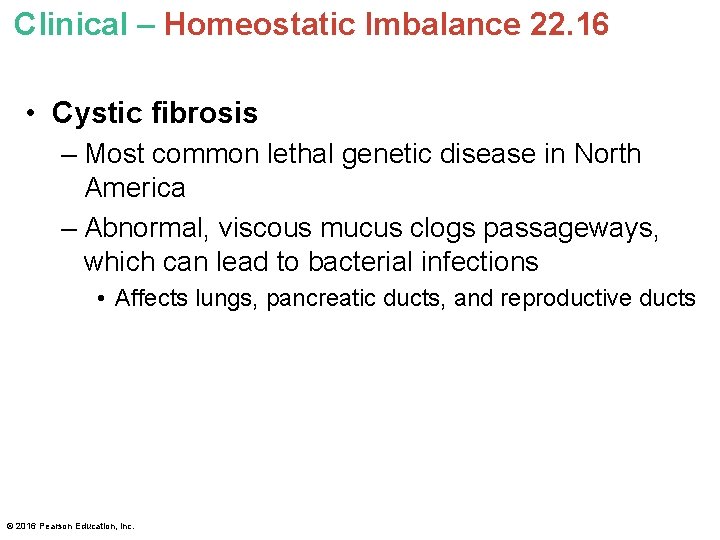 Clinical – Homeostatic Imbalance 22.16

• Cystic fibrosis
– Most common lethal genetic disease in North America
– Abnormal, viscous mucus clogs passageways, which can lead to bacterial infections
• Affects lungs, pancreatic ducts, and reproductive ducts

© 2016 Pearson Education, Inc.